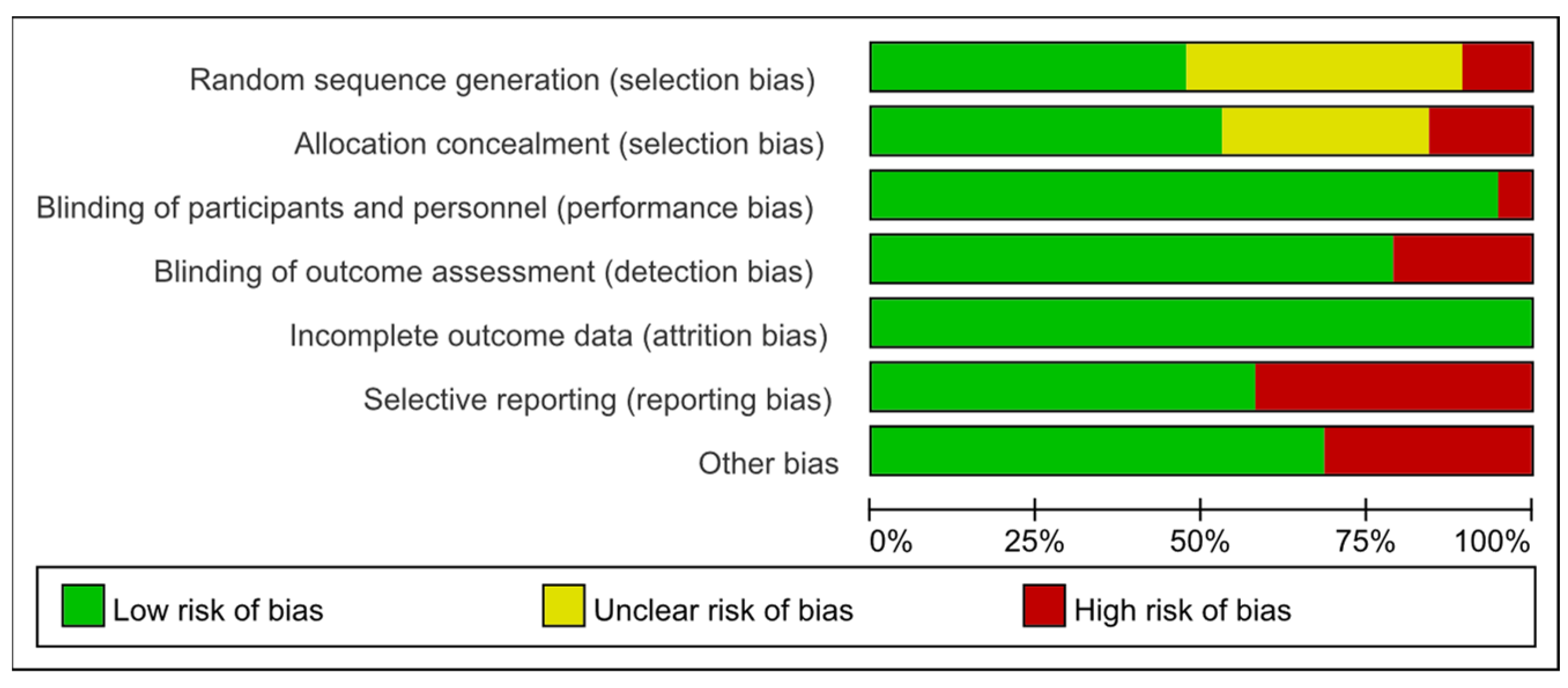 Random sequence generation (selection bias)
Allocation concealment (selection bias)
Blinding of participants and personnel (performance bias)
Blinding of outcome assessment (detection bias)
Incomplete outcome data (attrition bias)
Selective reporting (reporting bias)
Other bias

0% 25% 50% 75% 100%

Low risk of bias
Unclear risk of bias
High risk of bias